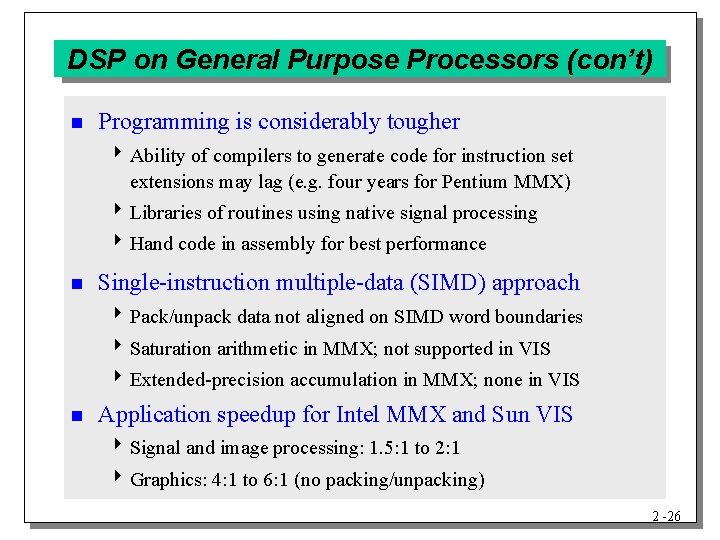 DSP on General Purpose Processors (con't)

Programming is considerably tougher

Ability of compilers to generate code for instruction set extensions may lag (e.g. four years for Pentium MMX)

Libraries of routines using native signal processing

Hand code in assembly for best performance

Single-instruction multiple-data (SIMD) approach

Pack/unpack data not aligned on SIMD word boundaries

Saturation arithmetic in MMX; not supported in VIS

Extended-precision accumulation in MMX; none in VIS

Application speedup for Intel MMX and Sun VIS

Signal and image processing: 1.5:1 to 2:1

Graphics: 4:1 to 6:1 (no packing/unpacking)

2 -26